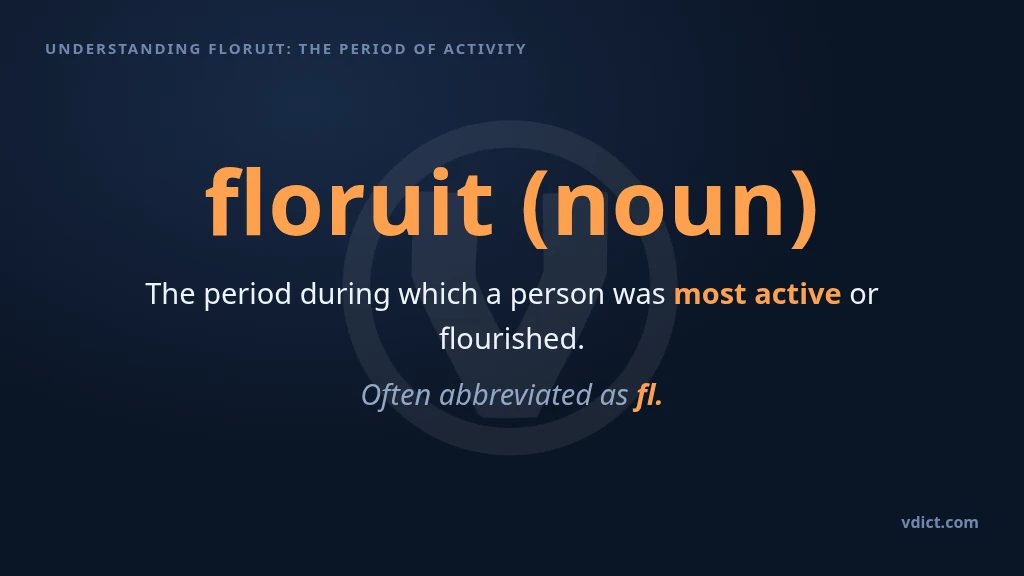 UNDERSTANDING FLORUIT: THE PERIOD OF ACTIVITY

floruit (noun)

The period during which a person was most active or flourished.

Often abbreviated as fl.

vdict.com